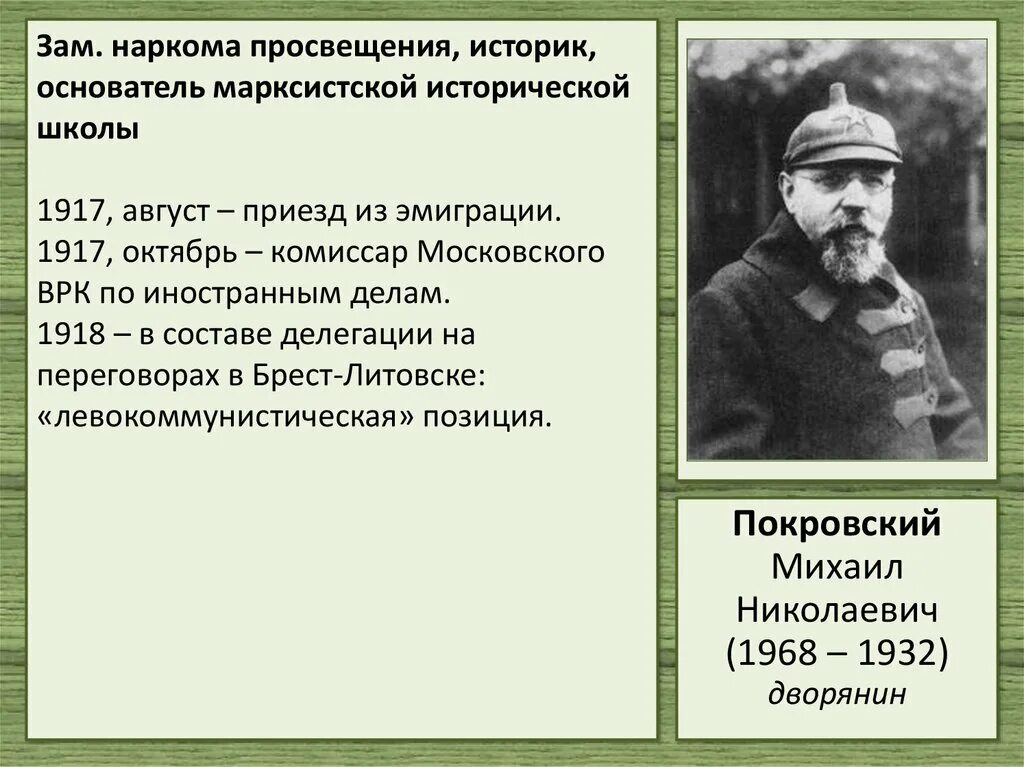 Зам. наркома просвещения, историк, основатель марксистской исторической школы

1917, август – приезд из эмиграции.
1917, октябрь – комиссар Московского ВРК по иностранным делам.
1918 – в составе делегации на переговорах в Брест-Литовске: «левокоммунистическая» позиция.

Покровский
Михаил
Николаевич
(1968 – 1932)
дворянин